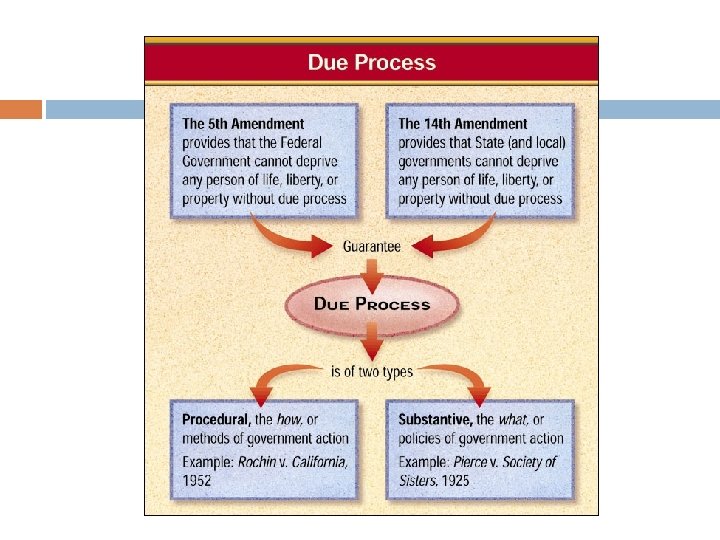 Due Process

The 5th Amendment provides that the Federal Government cannot deprive any person of life, liberty, or property without due process

The 14th Amendment provides that State (and local) governments cannot deprive any person of life, liberty, or property without due process

Guarantee

DUE PROCESS

is of two types

Procedural, the how, or methods of government action
Example: Rochin v. California, 1952

Substantive, the what, or policies of government action
Example: Pierce v. Society of Sisters, 1925